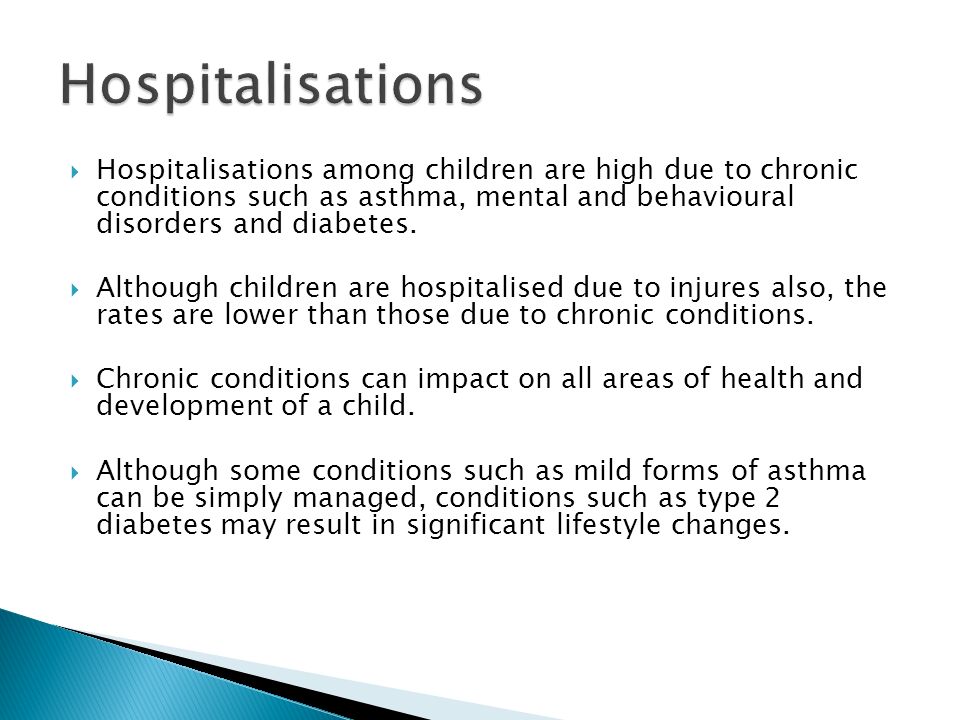 Hospitalisations

Hospitalisations among children are high due to chronic conditions such as asthma, mental and behavioural disorders and diabetes.

Although children are hospitalised due to injures also, the rates are lower than those due to chronic conditions.

Chronic conditions can impact on all areas of health and development of a child.

Although some conditions such as mild forms of asthma can be simply managed, conditions such as type 2 diabetes may result in significant lifestyle changes.